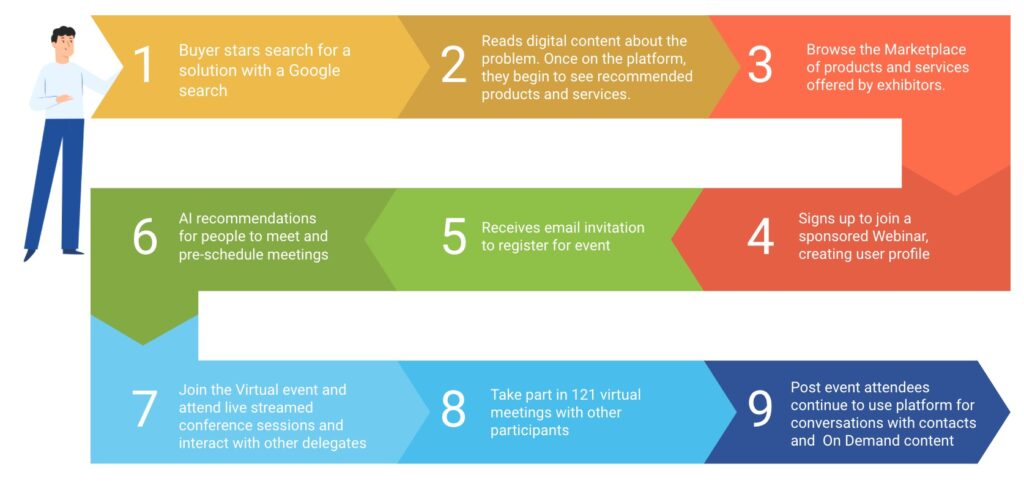 1 Buyer stars search for a solution with a Google search

2 Reads digital content about the problem. Once on the platform, they begin to see recommended products and services.

3 Browse the Marketplace of products and services offered by exhibitors.

4 Signs up to join a sponsored Webinar, creating user profile

5 Receives email invitation to register for event

6 AI recommendations for people to meet and pre-schedule meetings

7 Join the Virtual event and attend live streamed conference sessions and interact with other delegates

8 Take part in 121 virtual meetings with other participants

9 Post event attendees continue to use platform for conversations with contacts and On Demand content